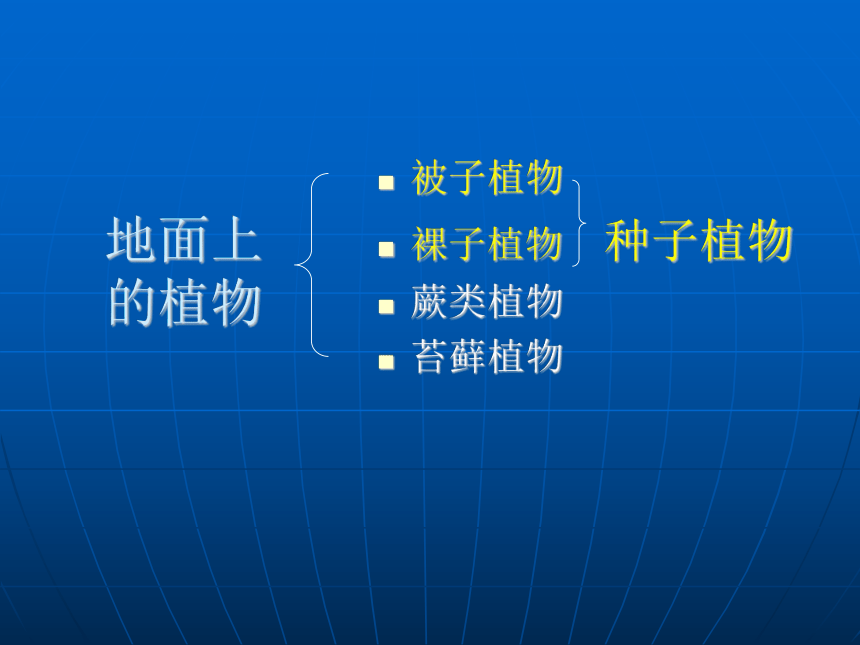 地面上的植物

被子植物
裸子植物
蕨类植物
苔藓植物

种子植物